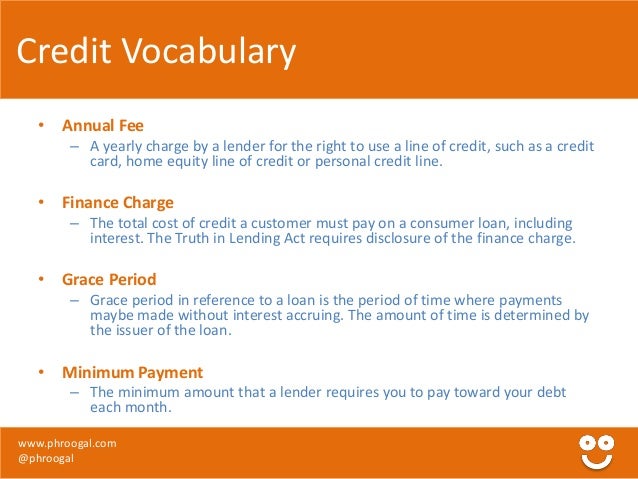 Credit Vocabulary

• Annual Fee
– A yearly charge by a lender for the right to use a line of credit, such as a credit card, home equity line of credit or personal credit line.

• Finance Charge
– The total cost of credit a customer must pay on a consumer loan, including interest. The Truth in Lending Act requires disclosure of the finance charge.

• Grace Period
– Grace period in reference to a loan is the period of time where payments maybe made without interest accruing. The amount of time is determined by the issuer of the loan.

• Minimum Payment
– The minimum amount that a lender requires you to pay toward your debt each month.

www.phroogal.com
@phroogal